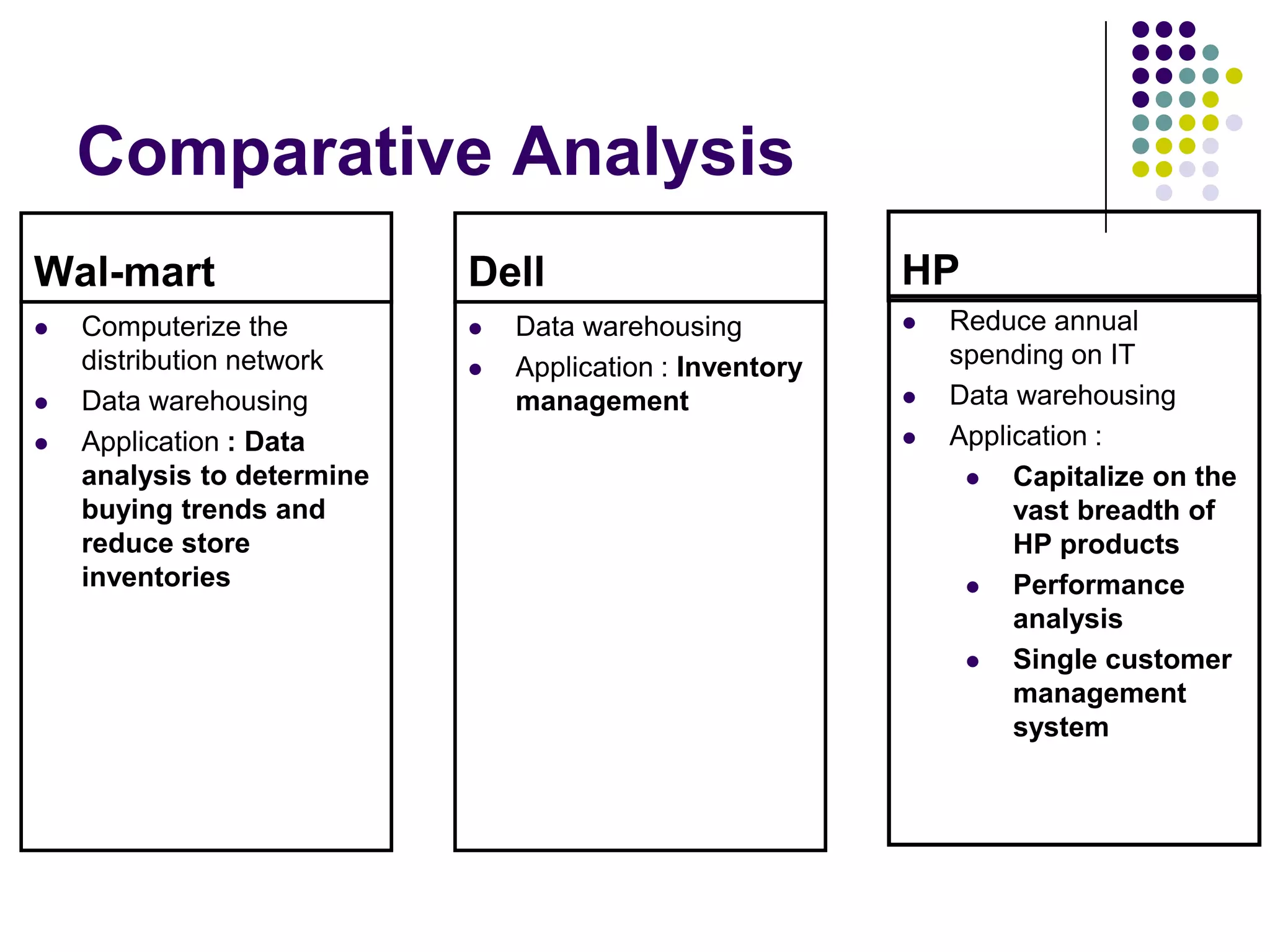 Comparative Analysis

Wal-mart

- Computerize the distribution network
- Data warehousing
- Application : Data analysis to determine buying trends and reduce store inventories

Dell

- Data warehousing
- Application : Inventory management

HP

- Reduce annual spending on IT
- Data warehousing
- Application :
  - Capitalize on the vast breadth of HP products
  - Performance analysis
  - Single customer management system